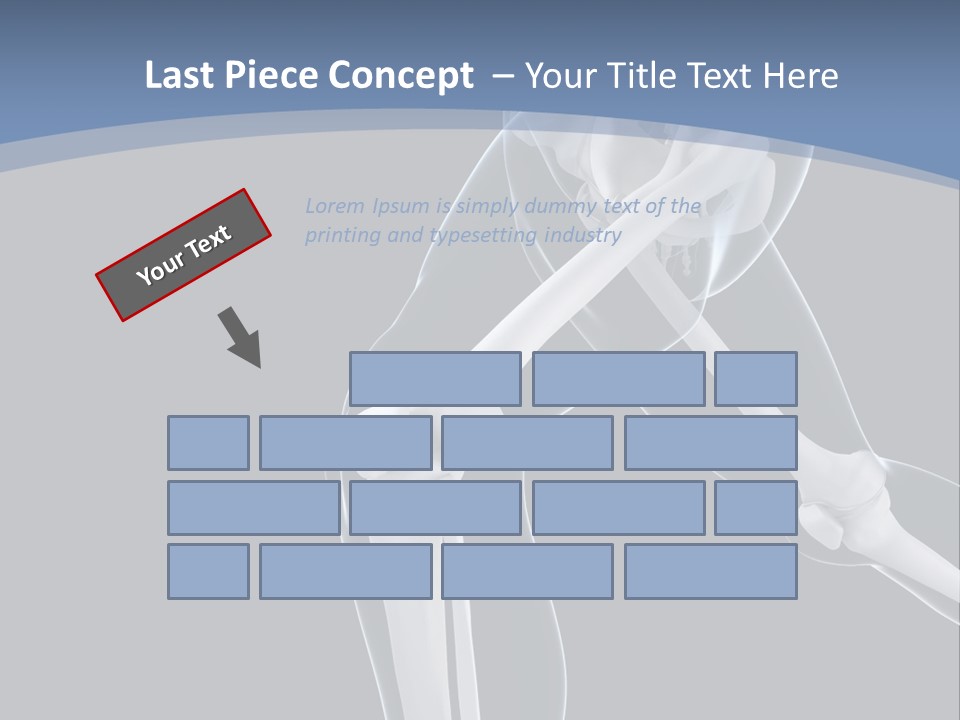 Last Piece Concept – Your Title Text Here

Your Text

Lorem Ipsum is simply dummy text of the printing and typesetting industry